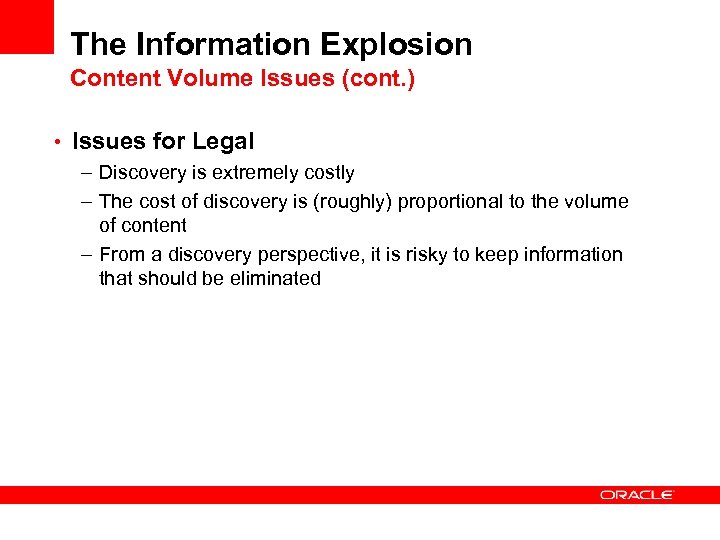 The Information Explosion
Content Volume Issues (cont.)

• Issues for Legal
– Discovery is extremely costly
– The cost of discovery is (roughly) proportional to the volume of content
– From a discovery perspective, it is risky to keep information that should be eliminated

ORACLE